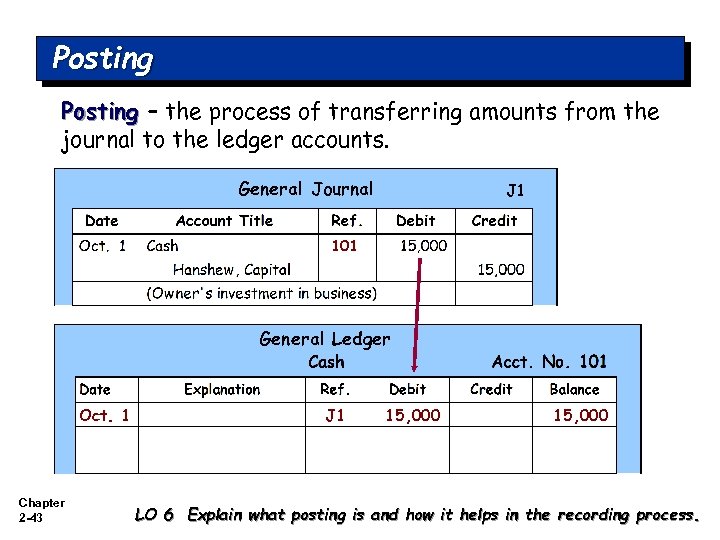 Posting

Posting – the process of transferring amounts from the journal to the ledger accounts.

General Journal J1

| Date | Account Title | Ref. | Debit | Credit |
|---|---|---|---|---|
| Oct. 1 | Cash | 101 | 15,000 | |
| | Hanshew, Capital | | | 15,000 |
| | (Owner's investment in business) | | | |

General Ledger
Cash
Acct. No. 101

| Date | Explanation | Ref. | Debit | Credit | Balance |
|---|---|---|---|---|---|
| Oct. 1 | | J1 | 15,000 | | 15,000 |
| | | | | | |

Chapter
2-43

LO 6 Explain what posting is and how it helps in the recording process.